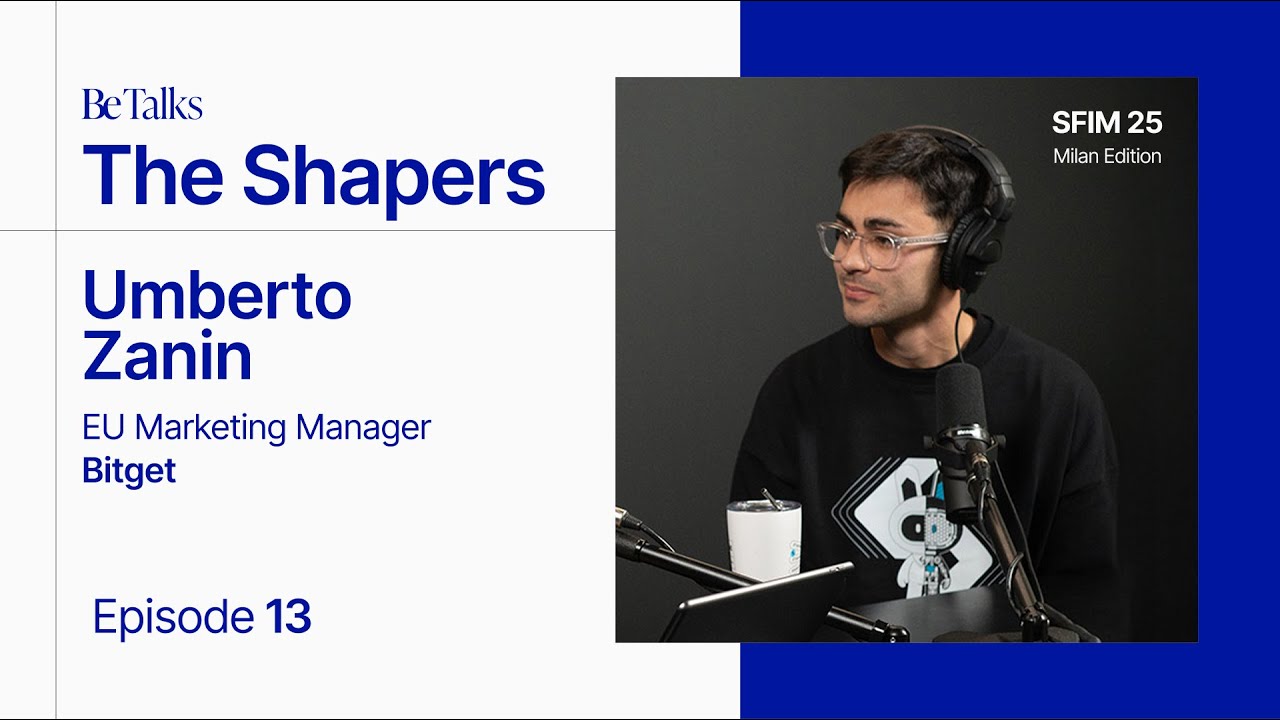 BeTalks
The Shapers

Umberto Zanin
EU Marketing Manager
Bitget

Episode 13

SFIM 25
Milan Edition